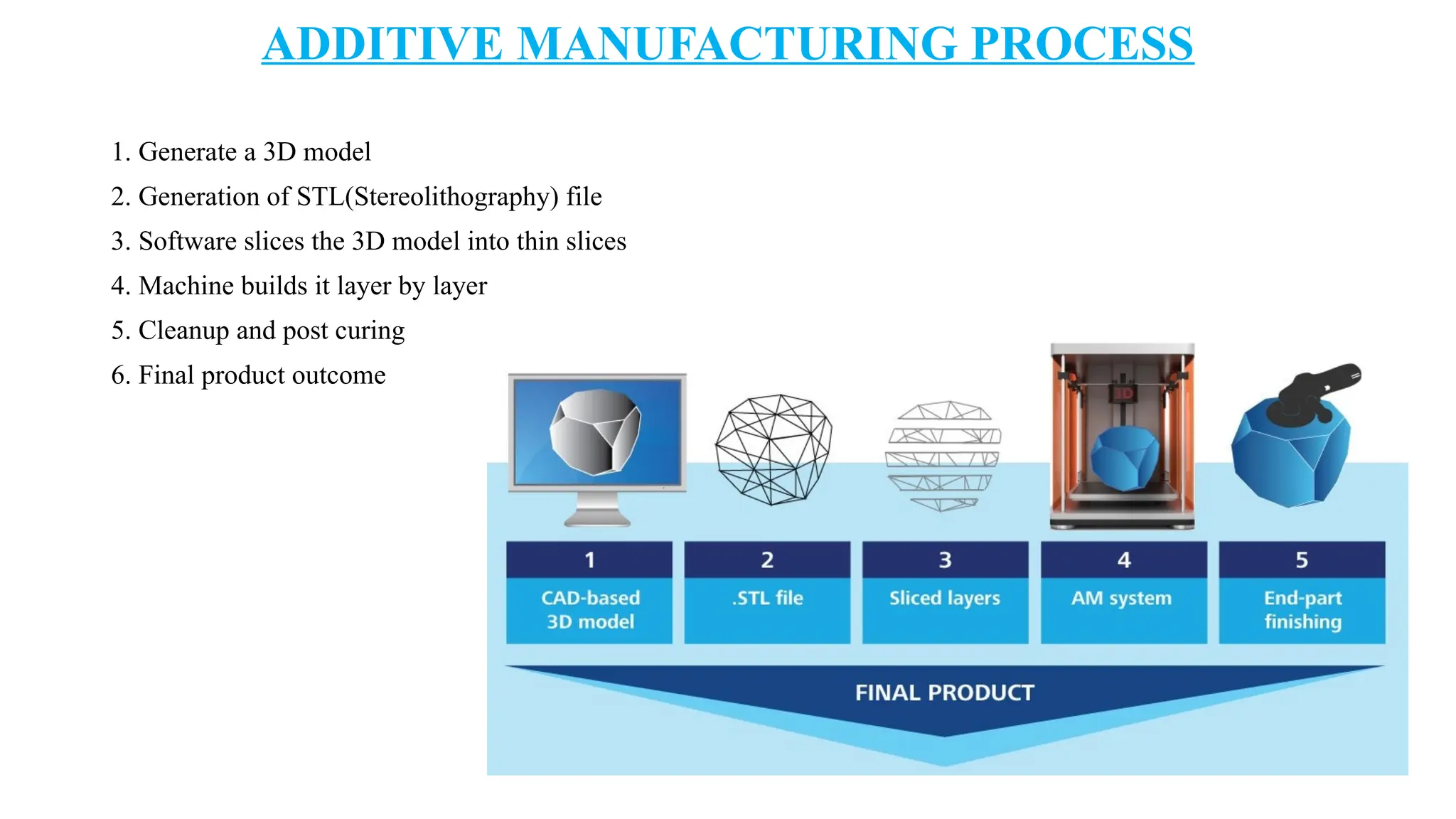 ADDITIVE MANUFACTURING PROCESS

1. Generate a 3D model
2. Generation of STL(Stereolithography) file
3. Software slices the 3D model into thin slices
4. Machine builds it layer by layer
5. Cleanup and post curing
6. Final product outcome

3D

1
CAD-based 3D model

2
.STL file

3
Sliced layers

4
AM system

5
End-part finishing

FINAL PRODUCT